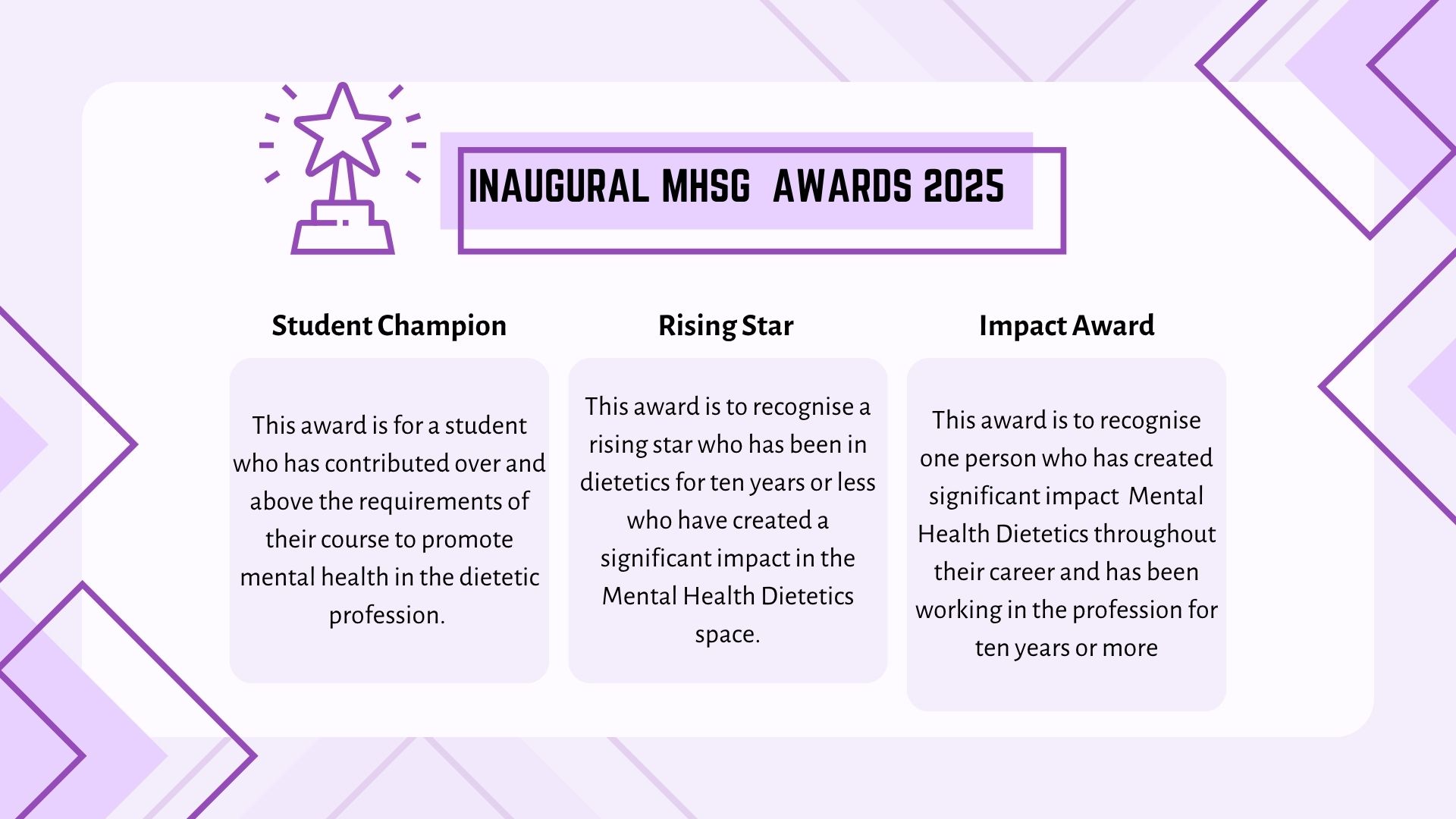 INAUGURAL MHSG AWARDS 2025

Student Champion

This award is for a student who has contributed over and above the requirements of their course to promote mental health in the dietetic profession.

Rising Star

This award is to recognise a rising star who has been in dietetics for ten years or less who have created a significant impact in the Mental Health Dietetics space.

Impact Award

This award is to recognise one person who has created significant impact Mental Health Dietetics throughout their career and has been working in the profession for ten years or more